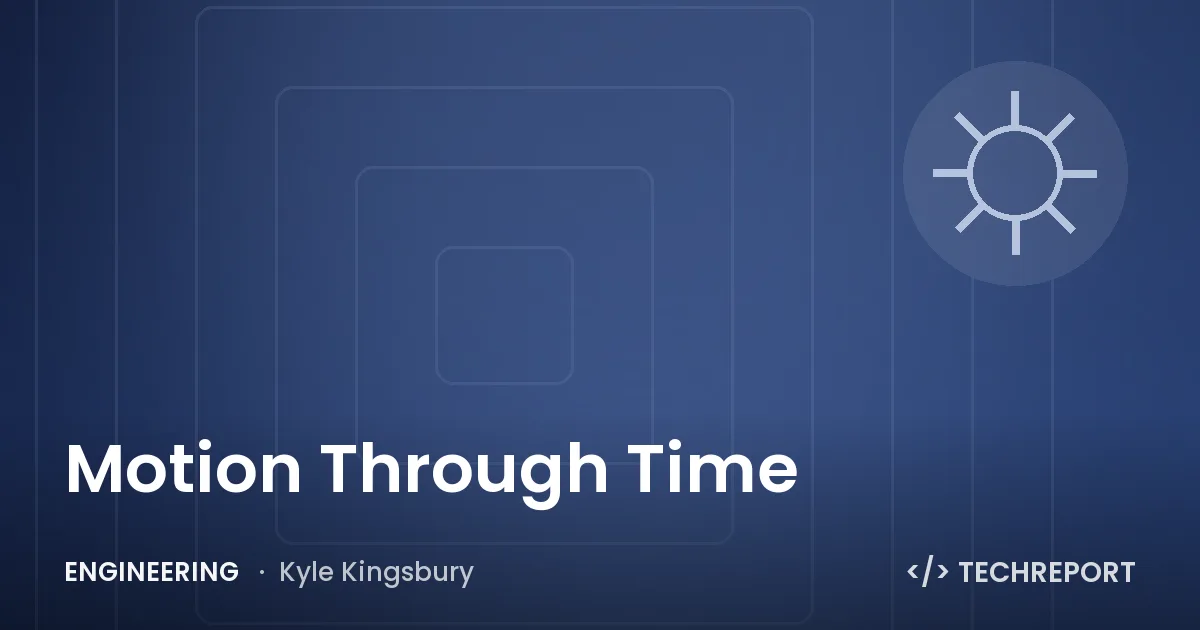 Motion Through Time

ENGINEERING · Kyle Kingsbury

</> TECHREPORT